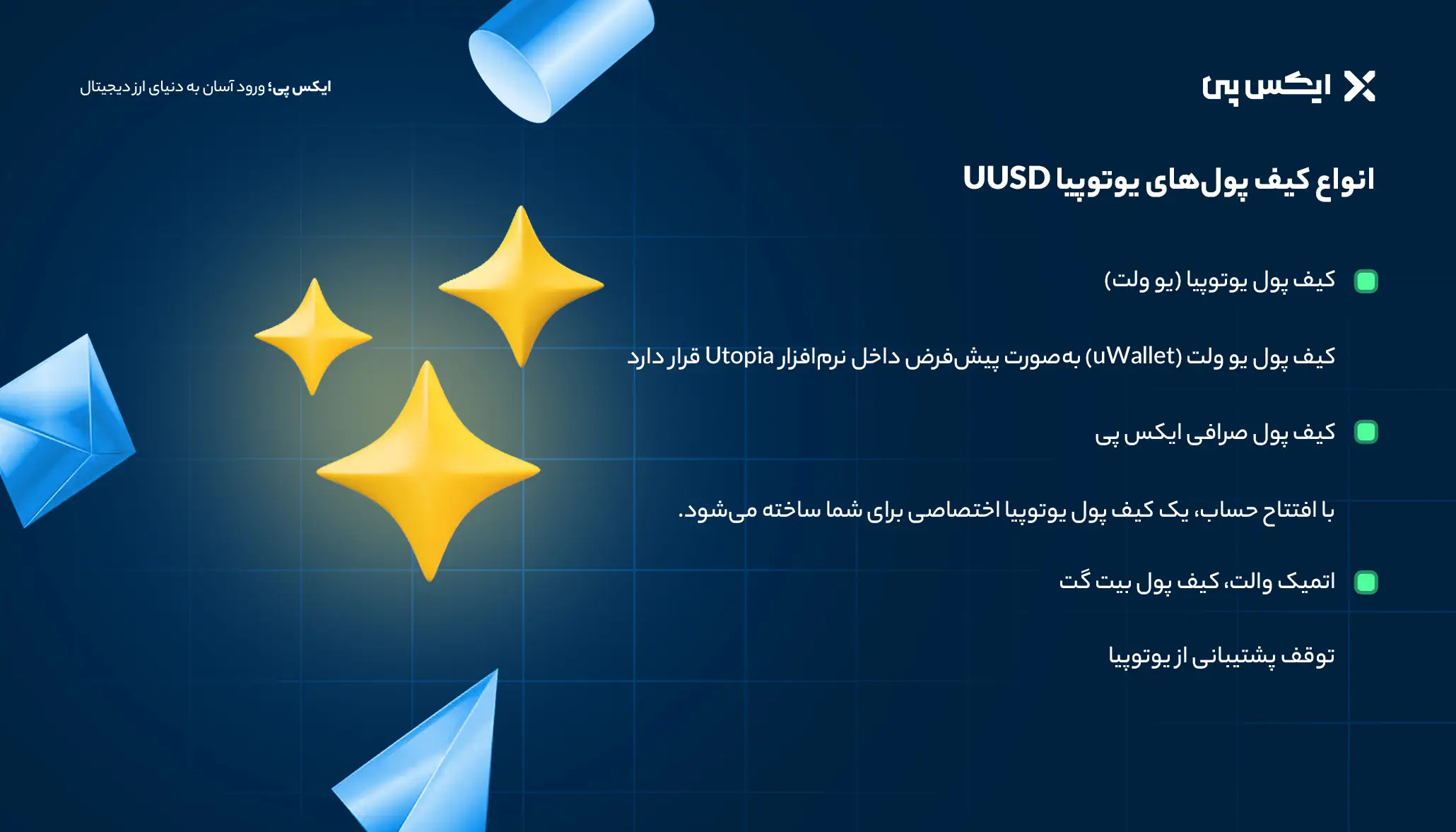 ایکس پی

ایکس پی؛ ورود آسان به دنیای ارز دیجیتال

انواع کیف پول‌های یوتوپیا UUSD

کیف پول یوتوپیا (یو ولت)

کیف پول یو ولت (uWallet) به‌صورت پیش‌فرض داخل نرم‌افزار Utopia قرار دارد

کیف پول صرافی ایکس پی

با افتتاح حساب، یک کیف پول یوتوپیا اختصاصی برای شما ساخته می‌شود.

اتمیک والت، کیف پول بیت گت

توقف پشتیبانی از یوتوپیا